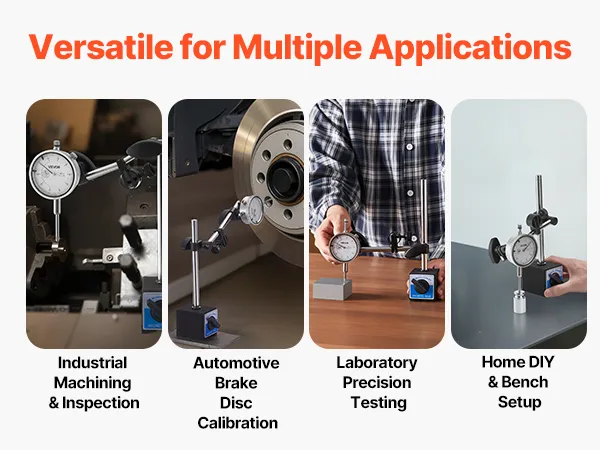 Versatile for Multiple Applications

VEVOR

Industrial Machining & Inspection

Automotive Brake Disc Calibration

Laboratory Precision Testing

Home DIY & Bench Setup